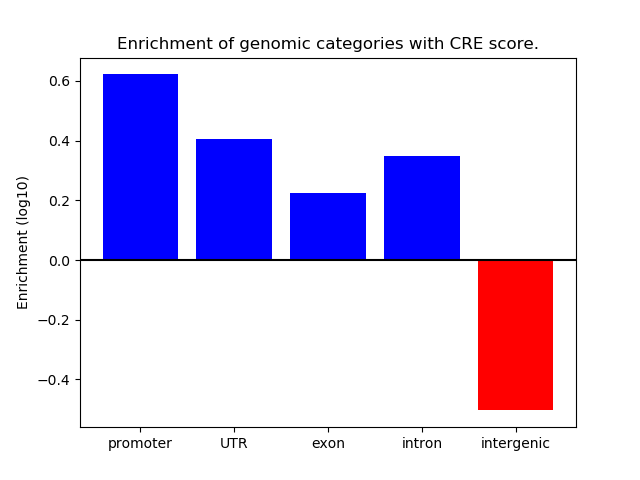 Enrichment of genomic categories with CRE score.

Enrichment (log10)

0.6
0.4
0.2
0.0
−0.2
−0.4

promoter
UTR
exon
intron
intergenic